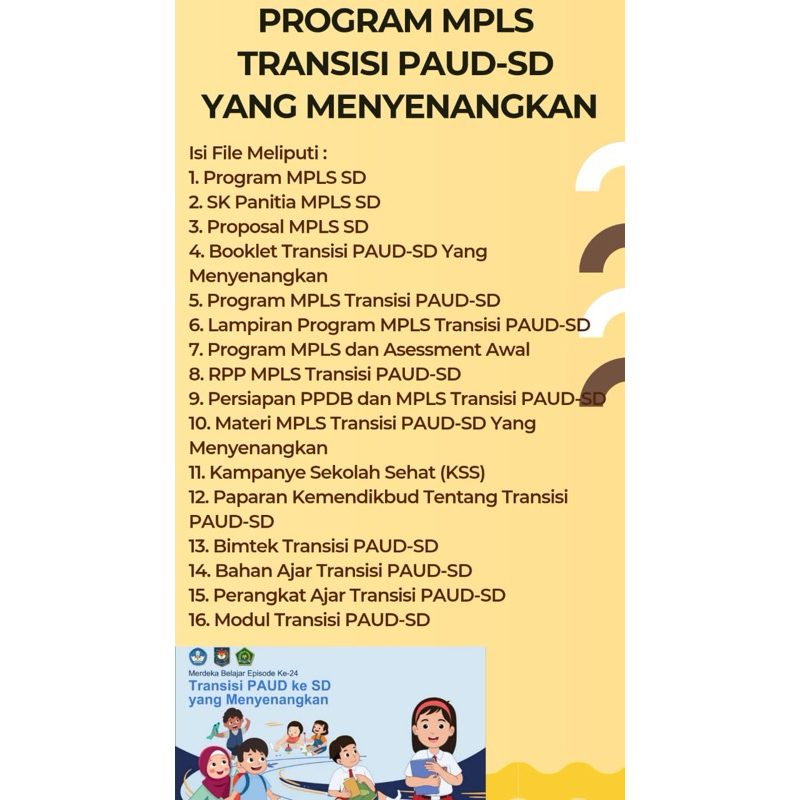 PROGRAM MPLS TRANSISI PAUD-SD YANG MENYENANGKAN

Isi File Meliputi :
1. Program MPLS SD
2. SK Panitia MPLS SD
3. Proposal MPLS SD
4. Booklet Transisi PAUD-SD Yang Menyenangkan
5. Program MPLS Transisi PAUD-SD
6. Lampiran Program MPLS Transisi PAUD-SD
7. Program MPLS dan Asessment Awal
8. RPP MPLS Transisi PAUD-SD
9. Persiapan PPDB dan MPLS Transisi PAUD-SD
10. Materi MPLS Transisi PAUD-SD Yang Menyenangkan
11. Kampanye Sekolah Sehat (KSS)
12. Paparan Kemendikbud Tentang Transisi PAUD-SD
13. Bimtek Transisi PAUD-SD
14. Bahan Ajar Transisi PAUD-SD
15. Perangkat Ajar Transisi PAUD-SD
16. Modul Transisi PAUD-SD

Merdeka Belajar Episode Ke-24
Transisi PAUD ke SD yang Menyenangkan